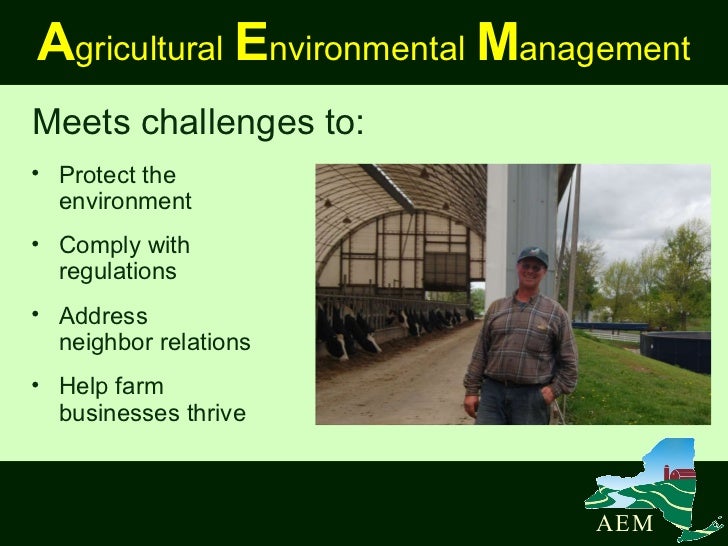 Agricultural Environmental Management

Meets challenges to:

• Protect the environment

• Comply with regulations

• Address neighbor relations

• Help farm businesses thrive

AEM